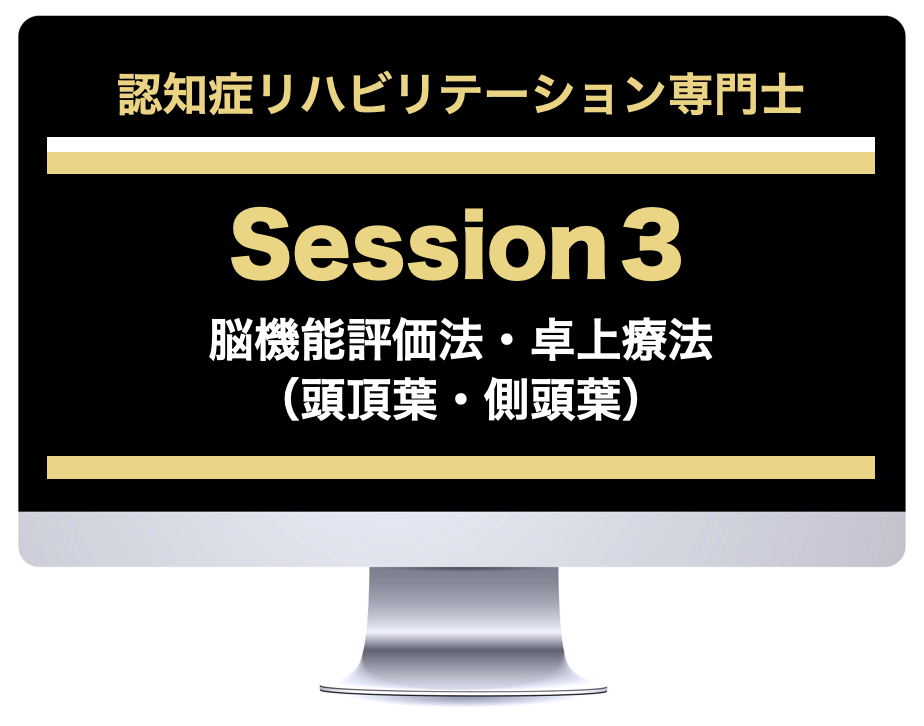 認知症リハビリテーション専門士

Session 3

脳機能評価法・卓上療法
（頭頂葉・側頭葉）